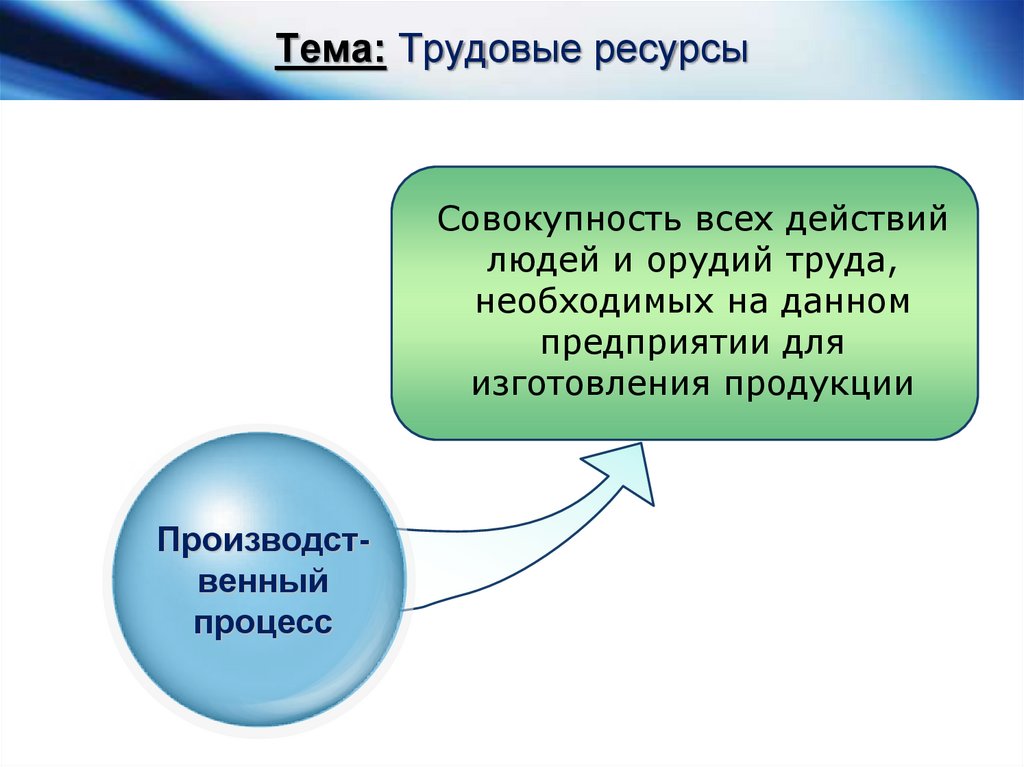 Тема: Трудовые ресурсы

Совокупность всех действий людей и орудий труда, необходимых на данном предприятии для изготовления продукции

Производственный процесс